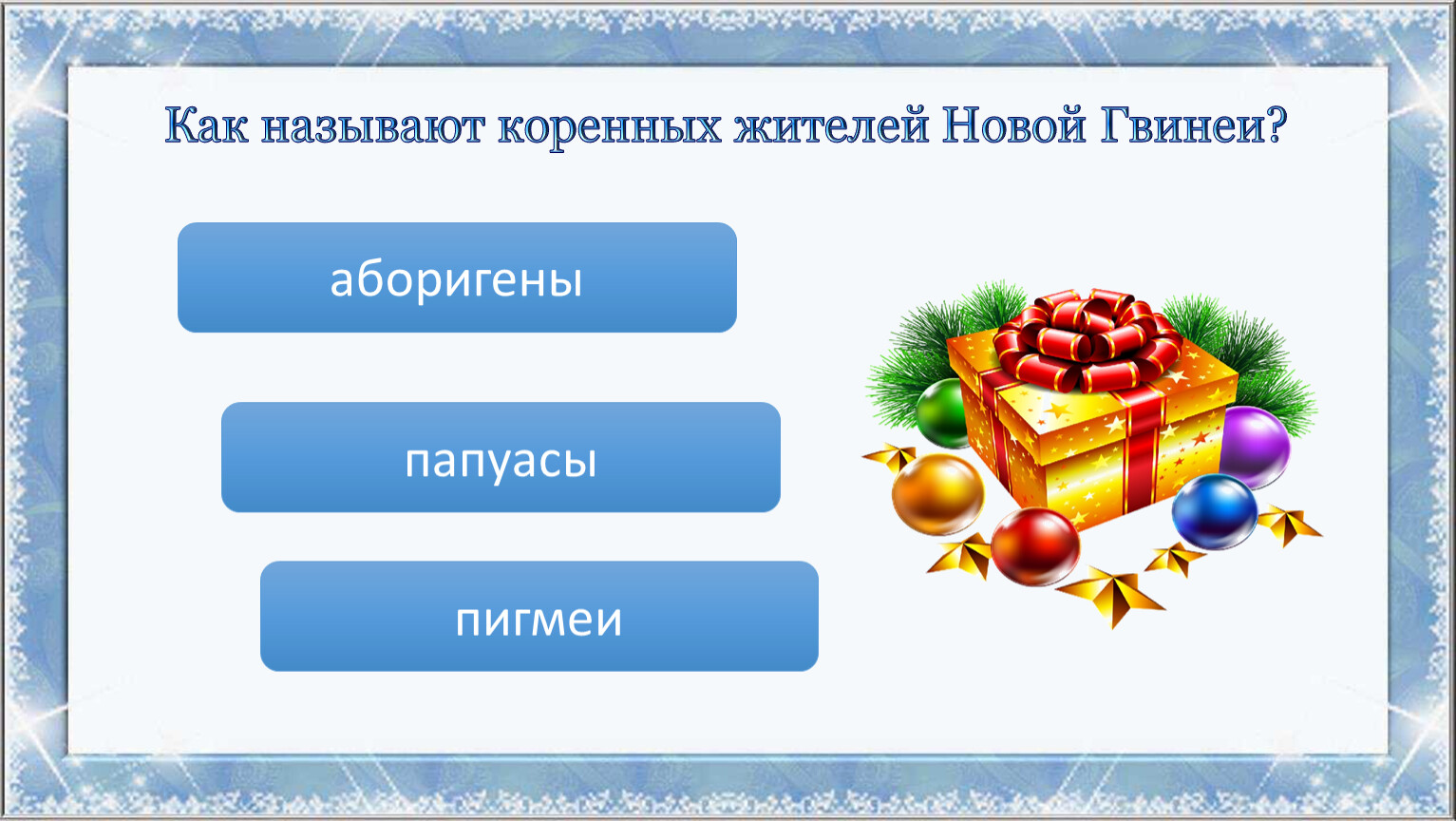 Как называют коренных жителей Новой Гвинеи?

аборигены

папуасы

пигмеи